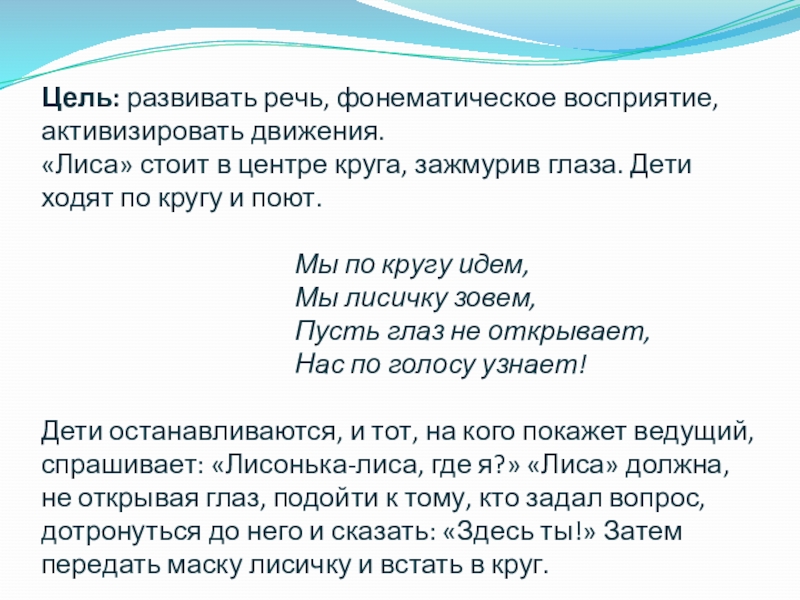 Цель: развивать речь, фонематическое восприятие, активизировать движения.
«Лиса» стоит в центре круга, зажмурив глаза. Дети ходят по кругу и поют.

Мы по кругу идем,
Мы лисичку зовем,
Пусть глаз не открывает,
Нас по голосу узнает!

Дети останавливаются, и тот, на кого покажет ведущий, спрашивает: «Лисонька-лиса, где я?» «Лиса» должна, не открывая глаз, подойти к тому, кто задал вопрос, дотронуться до него и сказать: «Здесь ты!» Затем передать маску лисичку и встать в круг.